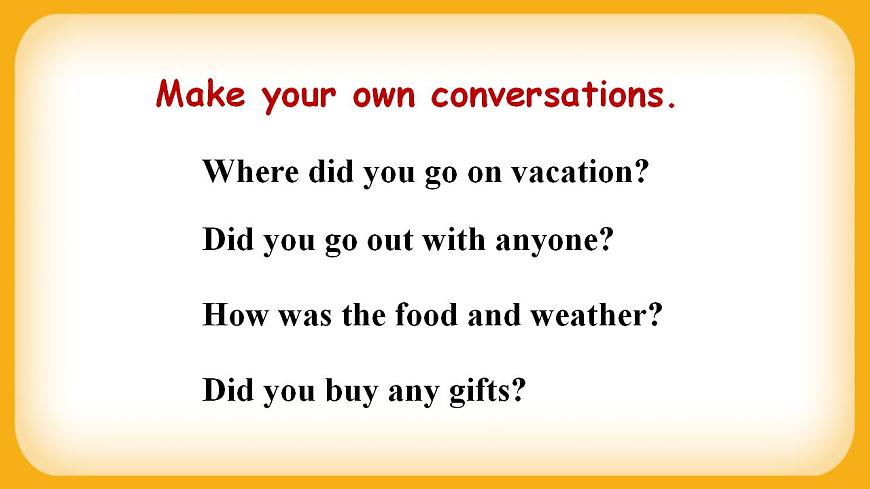 Make your own conversations.

Where did you go on vacation?

Did you go out with anyone?

How was the food and weather?

Did you buy any gifts?